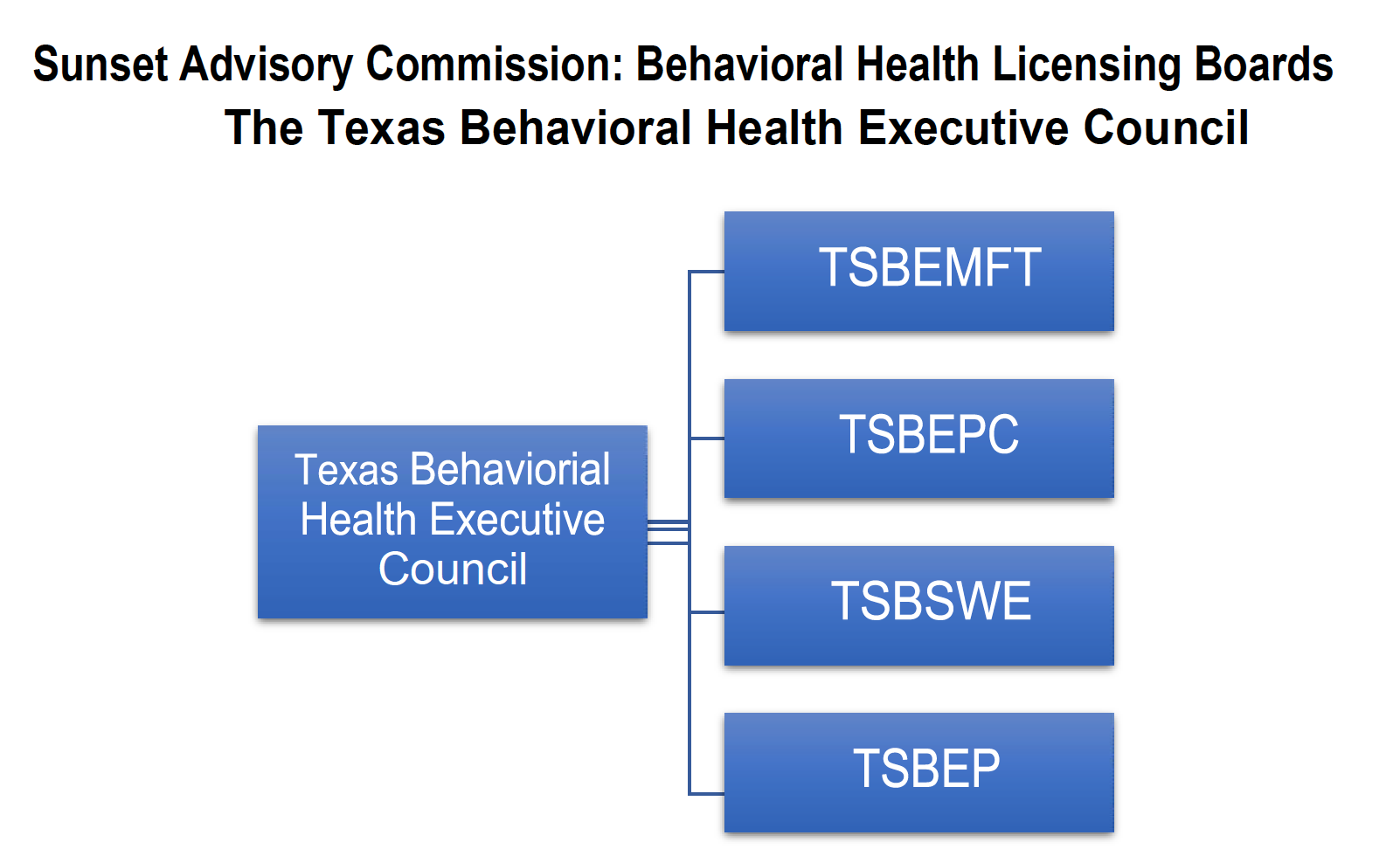 Sunset Advisory Commission: Behavioral Health Licensing Boards
The Texas Behavioral Health Executive Council

Texas Behaviorial Health Executive Council

TSBEMFT

TSBEPC

TSBSWE

TSBEP